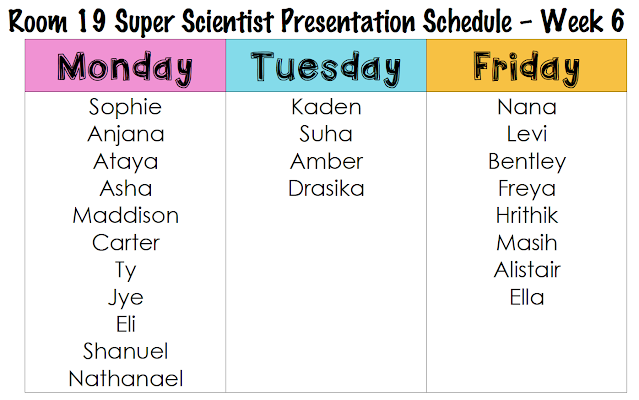 Room 19 Super Scientist Presentation Schedule - Week 6

| Monday | Tuesday | Friday |
|---|---|---|
| Sophie | Kaden | Nana |
| Anjana | Suha | Levi |
| Ataya | Amber | Bentley |
| Asha | Drasika | Freya |
| Maddison | | Hrithik |
| Carter | | Masih |
| Ty | | Alistair |
| Jye | | Ella |
| Eli | | |
| Shanuel | | |
| Nathanael | | |